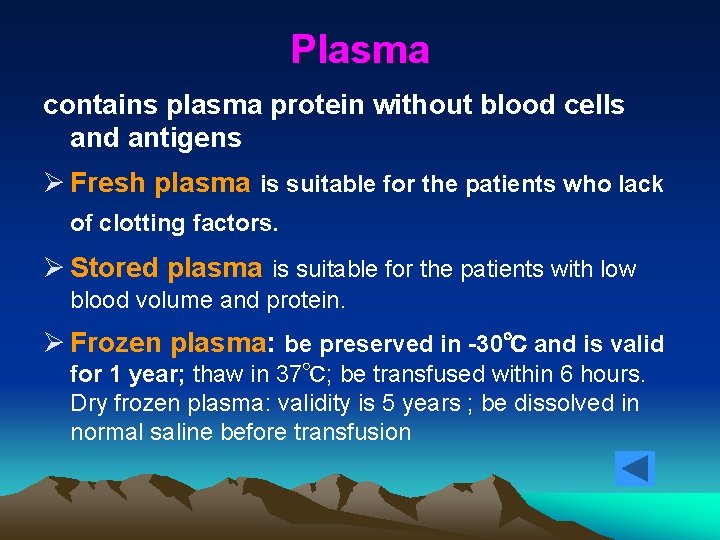 Plasma

contains plasma protein without blood cells and antigens

➢ Fresh plasma is suitable for the patients who lack of clotting factors.

➢ Stored plasma is suitable for the patients with low blood volume and protein.

➢ Frozen plasma: be preserved in -30℃ and is valid for 1 year; thaw in 37°C; be transfused within 6 hours. Dry frozen plasma: validity is 5 years ; be dissolved in normal saline before transfusion